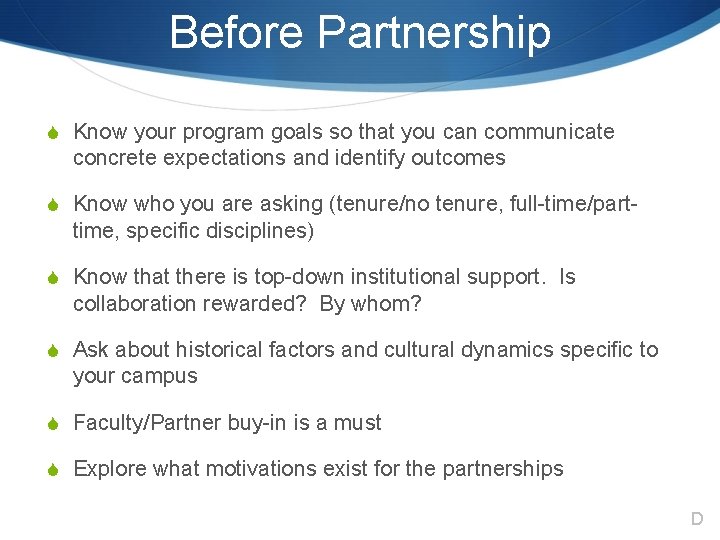 Before Partnership

Know your program goals so that you can communicate concrete expectations and identify outcomes

Know who you are asking (tenure/no tenure, full-time/part-time, specific disciplines)

Know that there is top-down institutional support. Is collaboration rewarded? By whom?

Ask about historical factors and cultural dynamics specific to your campus

Faculty/Partner buy-in is a must

Explore what motivations exist for the partnerships

D